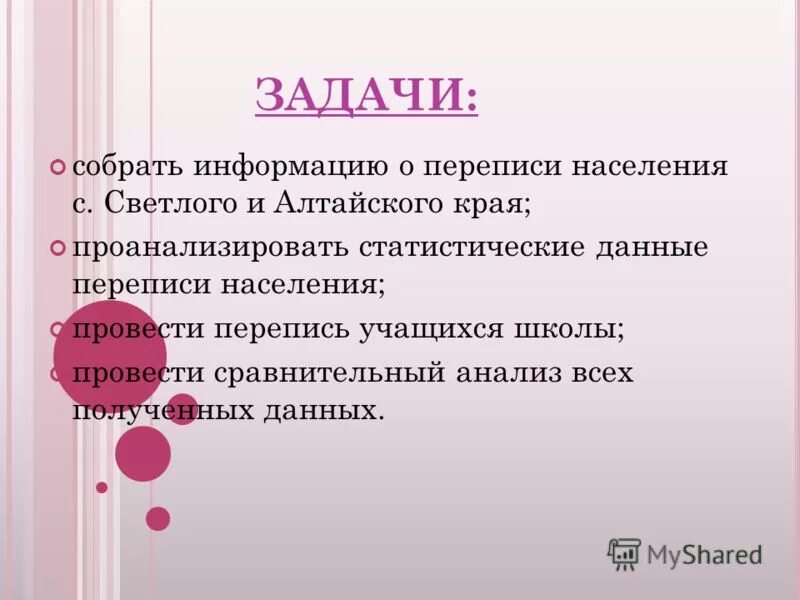 ЗАДАЧИ:

собрать информацию о переписи населения с. Светлого и Алтайского края;

проанализировать статистические данные переписи населения;

провести перепись учащихся школы;

провести сравнительный анализ всех полученных данных.

MyShared